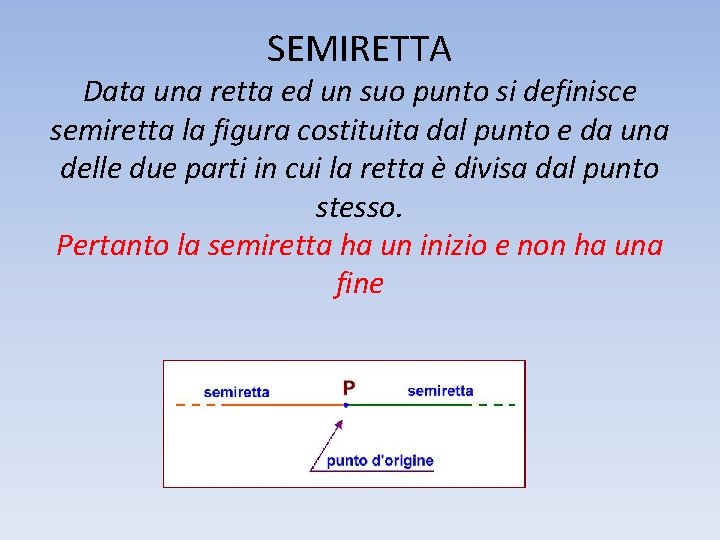 SEMIRETTA

Data una retta ed un suo punto si definisce semiretta la figura costituita dal punto e da una delle due parti in cui la retta è divisa dal punto stesso.

Pertanto la semiretta ha un inizio e non ha una fine

semiretta

P

semiretta

punto d'origine